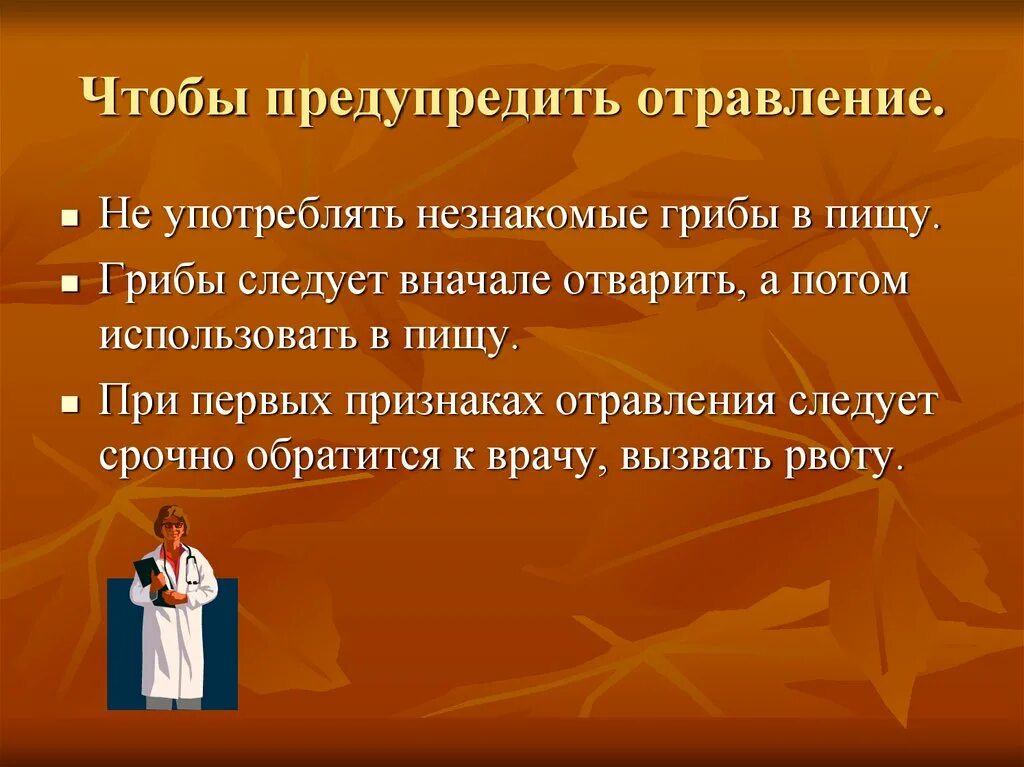 Чтобы предупредить отравление.

- Не употреблять незнакомые грибы в пищу.
- Грибы следует вначале отварить, а потом использовать в пищу.
- При первых признаках отравления следует срочно обратится к врачу, вызвать рвоту.